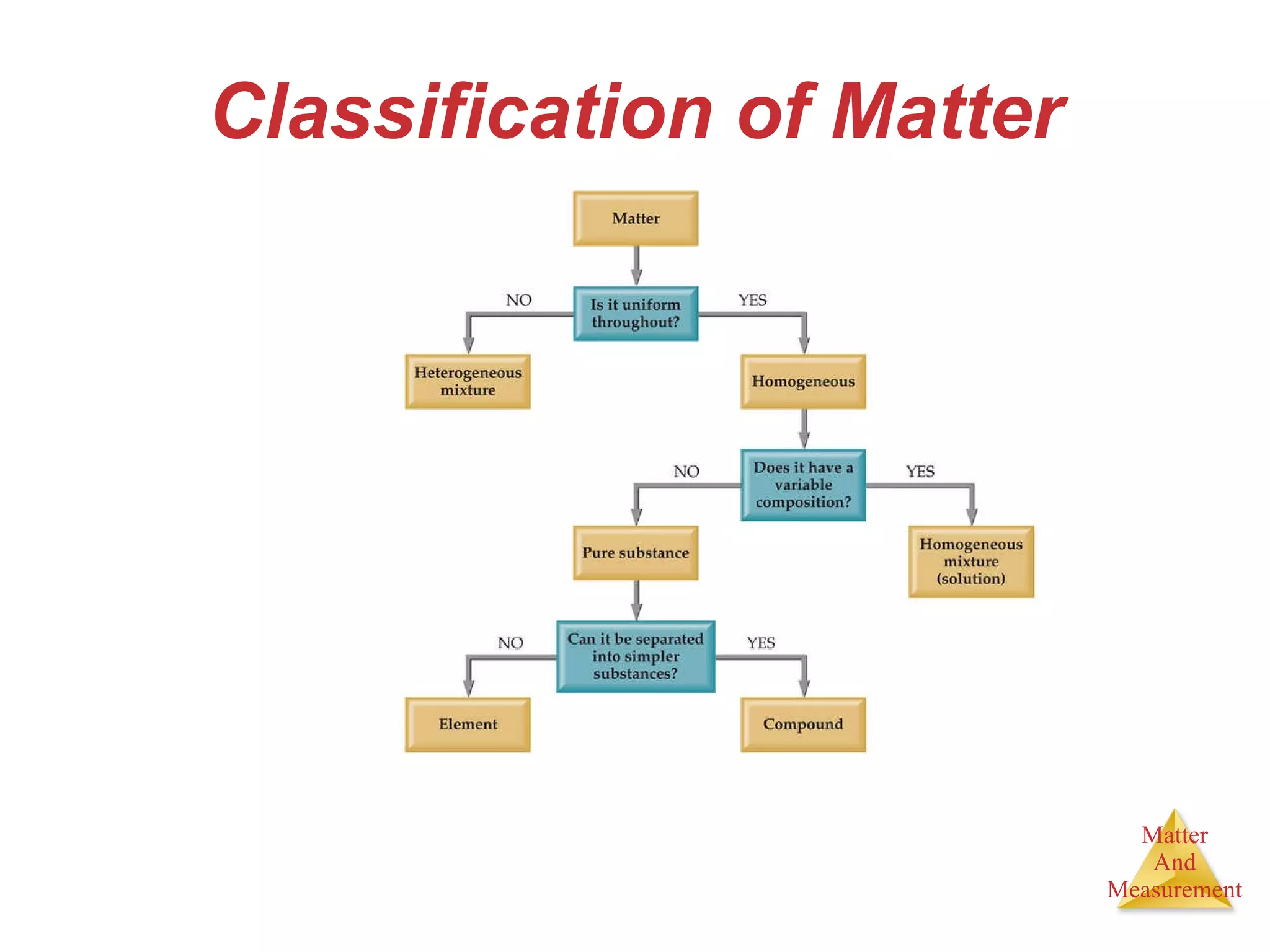 Classification of Matter

Matter

Is it uniform throughout?

NO

YES

Heterogeneous mixture

Homogeneous

Does it have a variable composition?

NO

YES

Pure substance

Homogeneous mixture (solution)

Can it be separated into simpler substances?

NO

YES

Element

Compound

Matter
And
Measurement